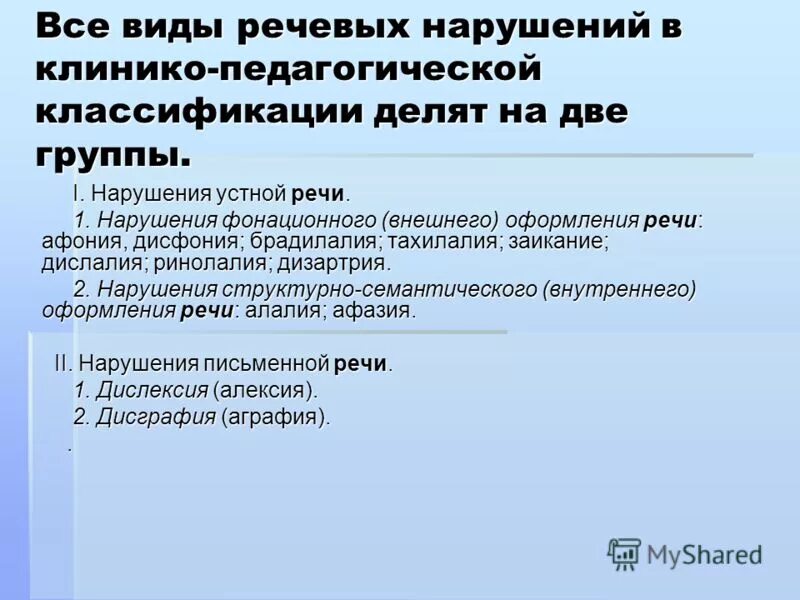 Все виды речевых нарушений в клинико-педагогической классификации делят на две группы.

I. Нарушения устной речи.

1. Нарушения фонационного (внешнего) оформления речи: афония, дисфония; брадилалия; тахилалия; заикание; дислалия; ринолалия; дизартрия.

2. Нарушения структурно-семантического (внутреннего) оформления речи: алалия; афазия.

II. Нарушения письменной речи.

1. Дислексия (алексия).

2. Дисграфия (аграфия).

.

MyShared